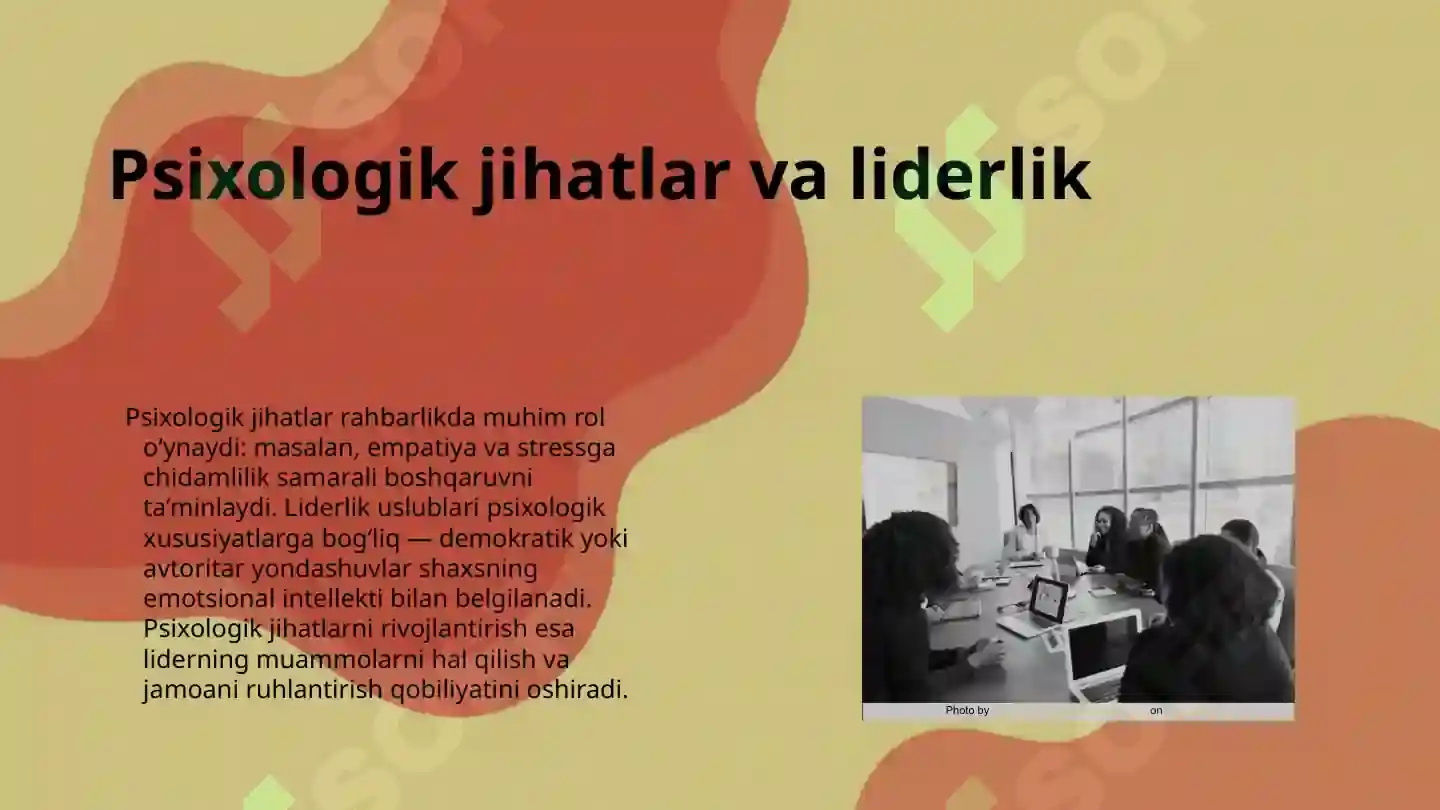 Psixologik jihatlar va liderlik

Psixologik jihatlar rahbarlikda muhim rol o‘ynaydi: masalan, empatiya va stressga chidamlilik samarali boshqaruvni ta’minlaydi. Liderlik uslublari psixologik xususiyatlarga bog‘liq — demokratik yoki avtoritar yondashuvlar shaxsning emotsional intellekti bilan belgilanadi. Psixologik jihatlarni rivojlantirish esa liderning muammolarni hal qilish va jamoani ruhlantirish qobiliyatini oshiradi.

Photo by on